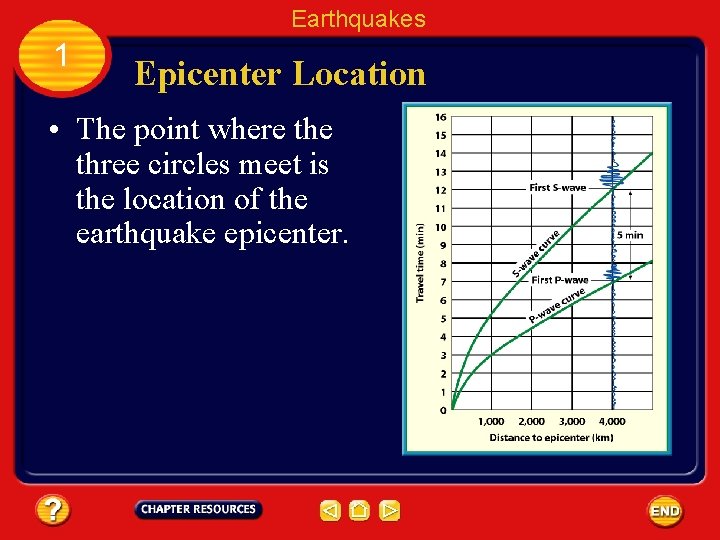 Earthquakes

1

Epicenter Location

• The point where the three circles meet is the location of the earthquake epicenter.

16
15
14
13
12
11
10
9
8
7
6
5
4
3
2
1
0

Travel time (min)

First S-wave

S-wave curve

5 min

First P-wave

P-wave curve

1,000 2,000 3,000 4,000

Distance to epicenter (km)

?

CHAPTER RESOURCES

END